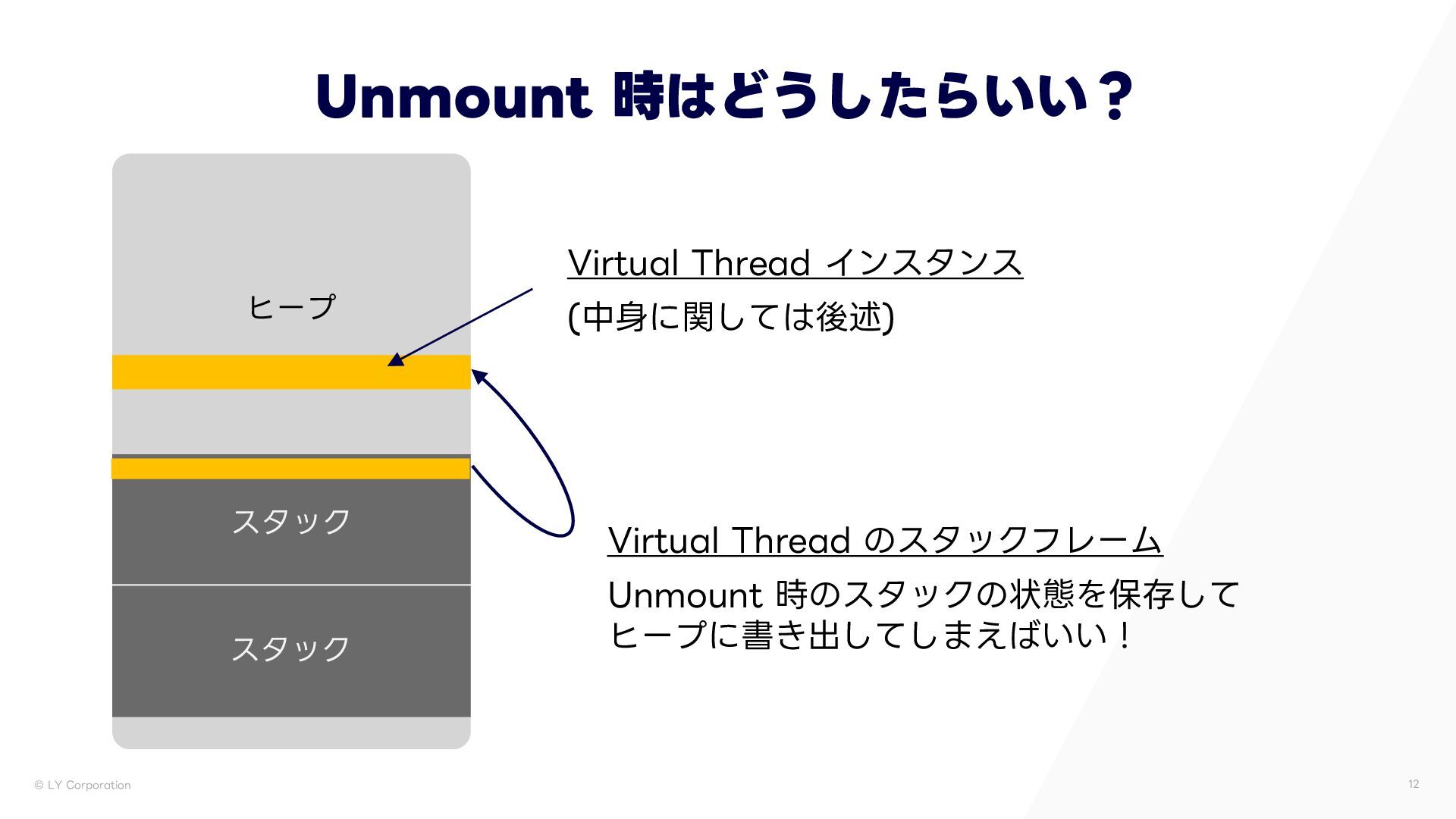 Unmount 時はどうしたらいい？

ヒープ

スタック

スタック

Virtual Thread インスタンス

(中身に関しては後述)

Virtual Thread のスタックフレーム

Unmount 時のスタックの状態を保存してヒープに書き出してしまえばいい！

© LY Corporation

12